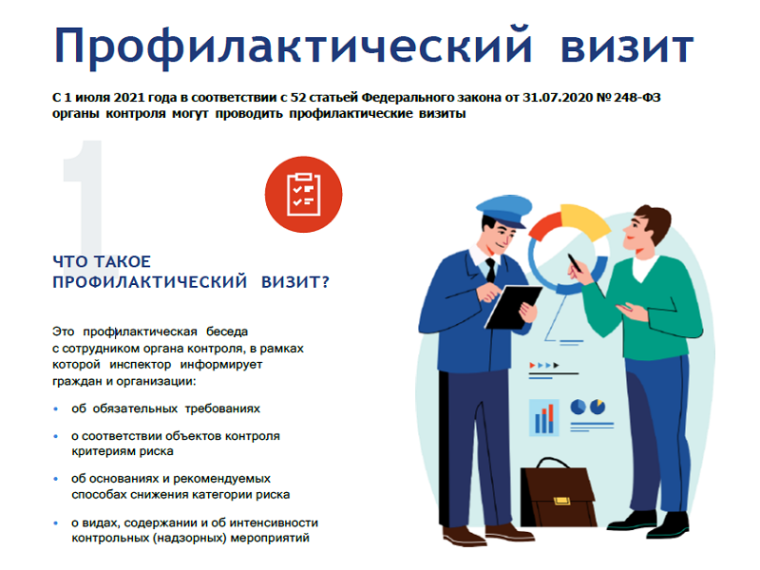 Профилактический визит

С 1 июля 2021 года в соответствии с 52 статьей Федерального закона от 31.07.2020 № 248-ФЗ органы контроля могут проводить профилактические визиты

1

ЧТО ТАКОЕ ПРОФИЛАКТИЧЕСКИЙ ВИЗИТ?

Это профилактическая беседа с сотрудником органа контроля, в рамках которой инспектор информирует граждан и организации:

• об обязательных требованиях

• о соответствии объектов контроля критериям риска

• об основаниях и рекомендуемых способах снижения категории риска

• о видах, содержании и об интенсивности контрольных (надзорных) мероприятий